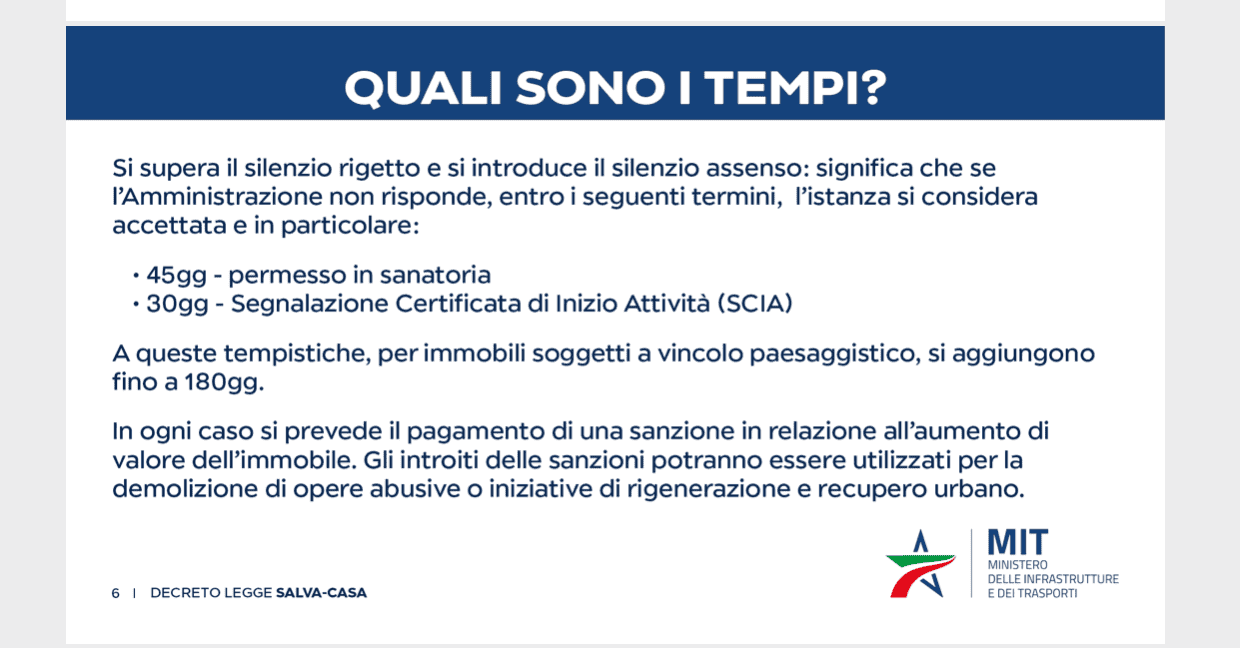 QUALI SONO I TEMPI?

Si supera il silenzio rigetto e si introduce il silenzio assenso: significa che se l'Amministrazione non risponde, entro i seguenti termini, l'istanza si considera accettata e in particolare:

• 45gg - permesso in sanatoria
• 30gg - Segnalazione Certificata di Inizio Attività (SCIA)

A queste tempistiche, per immobili soggetti a vincolo paesaggistico, si aggiungono fino a 180gg.

In ogni caso si prevede il pagamento di una sanzione in relazione all'aumento di valore dell'immobile. Gli introiti delle sanzioni potranno essere utilizzati per la demolizione di opere abusive o iniziative di rigenerazione e recupero urbano.

6 | DECRETO LEGGE SALVA-CASA

MIT
MINISTERO
DELLE INFRASTRUTTURE
E DEI TRASPORTI